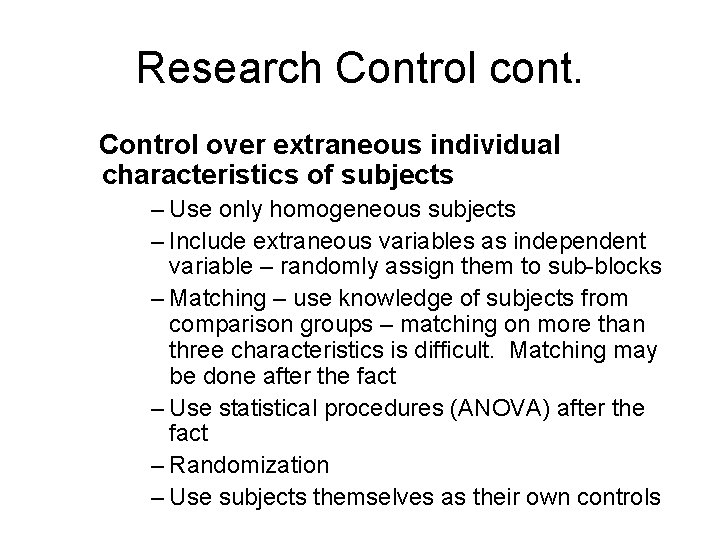 Research Control cont.

Control over extraneous individual characteristics of subjects

– Use only homogeneous subjects
– Include extraneous variables as independent variable – randomly assign them to sub-blocks
– Matching – use knowledge of subjects from comparison groups – matching on more than three characteristics is difficult. Matching may be done after the fact
– Use statistical procedures (ANOVA) after the fact
– Randomization
– Use subjects themselves as their own controls